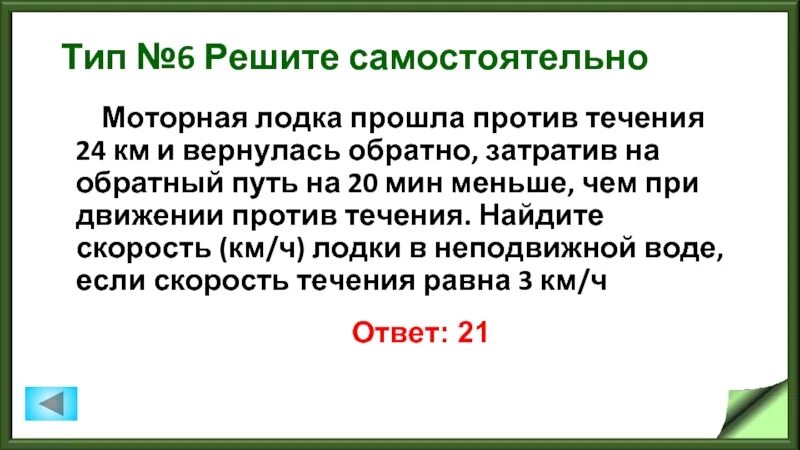 Тип №6 Решите самостоятельно

Моторная лодка прошла против течения 24 км и вернулась обратно, затратив на обратный путь на 20 мин меньше, чем при движении против течения. Найдите скорость (км/ч) лодки в неподвижной воде, если скорость течения равна 3 км/ч

Ответ: 21